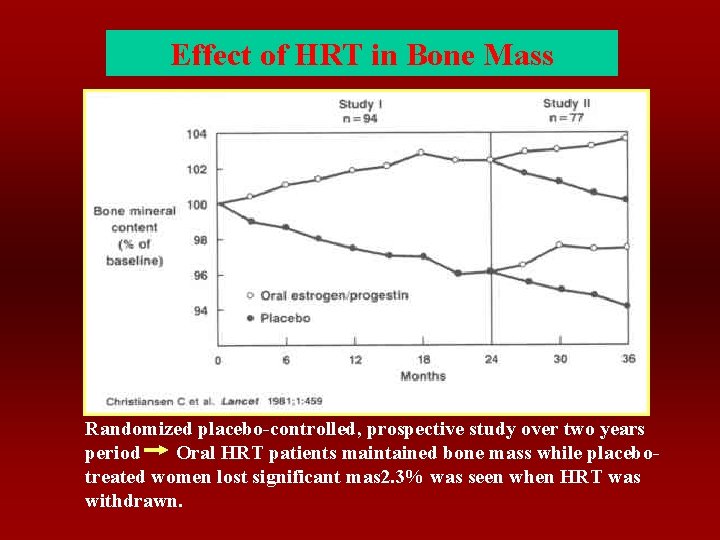 Effect of HRT in Bone Mass

Study I
n = 94

Study II
n = 77

104
102
100
98
96
94

Bone mineral content (% of baseline)

○ Oral estrogen/progestin
● Placebo

0 6 12 18 24 30 36
Months

Christiansen C et al. Lancet 1981;1:459

Randomized placebo-controlled, prospective study over two years period → Oral HRT patients maintained bone mass while placebo-treated women lost significant mas2.3% was seen when HRT was withdrawn.